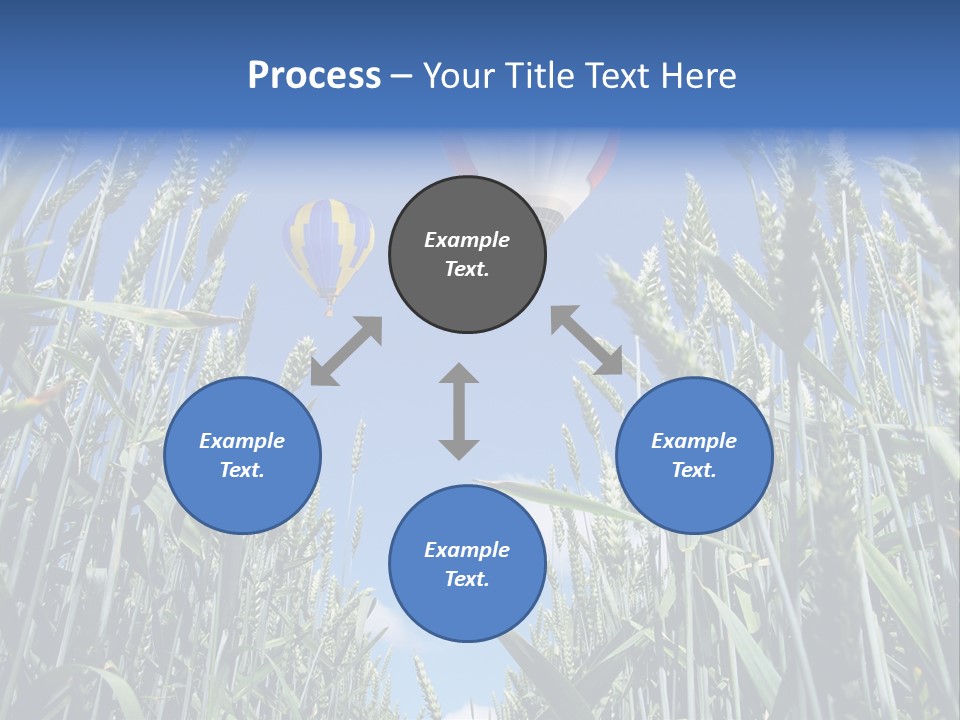 Process – Your Title Text Here

Example Text.

Example Text.

Example Text.

Example Text.